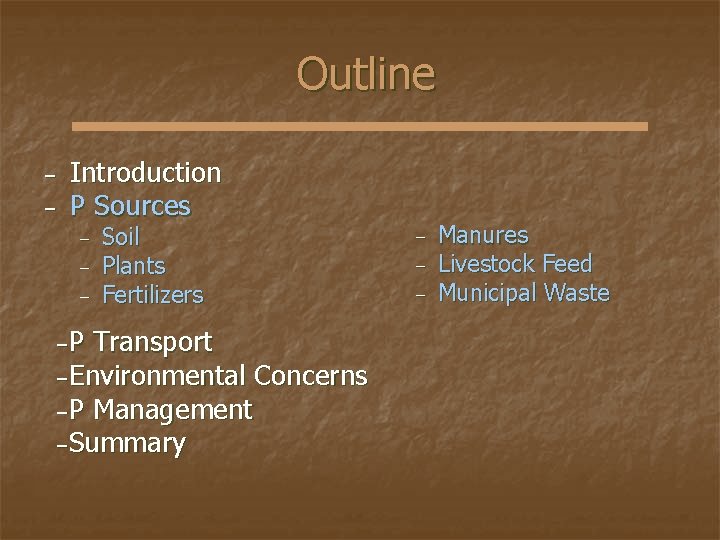 Outline

– Introduction
– P Sources
  – Soil
  – Plants
  – Fertilizers

  – Manures
  – Livestock Feed
  – Municipal Waste

–P Transport
–Environmental Concerns
–P Management
–Summary